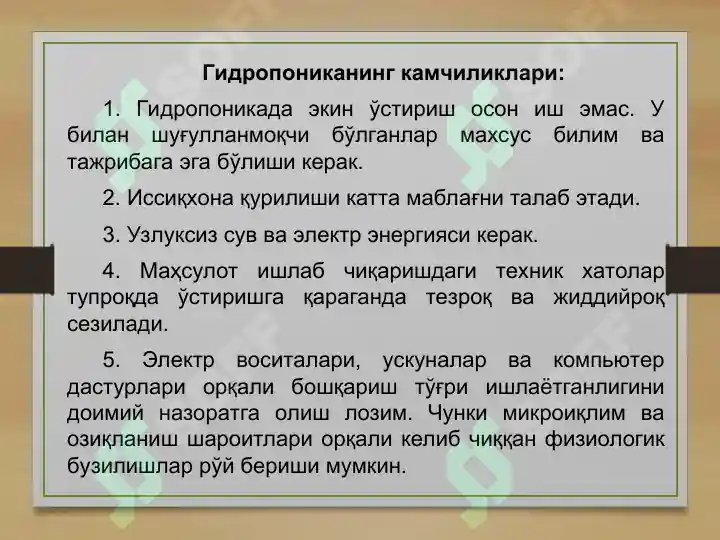 Гидропониканинг камчиликлари:

1. Гидропоникада экин ўстириш осон иш эмас. У билан шуғулланмоқчи бўлганлар махсус билим ва тажрибага эга бўлиши керак.

2. Иссиқхона қурилиши катта маблағни талаб этади.

3. Узлуксиз сув ва электр энергияси керак.

4. Маҳсулот ишлаб чиқаришдаги техник хатолар тупроқда ўстиришга қараганда тезроқ ва жиддийроқ сезилади.

5. Электр воситалари, ускуналар ва компьютер дастурлари орқали бошқариш тўғри ишлаётганлигини доимий назоратга олиш лозим. Чунки микроиқлим ва озиқланиш шароитлари орқали келиб чиққан физиологик бузилишлар рўй бериши мумкин.